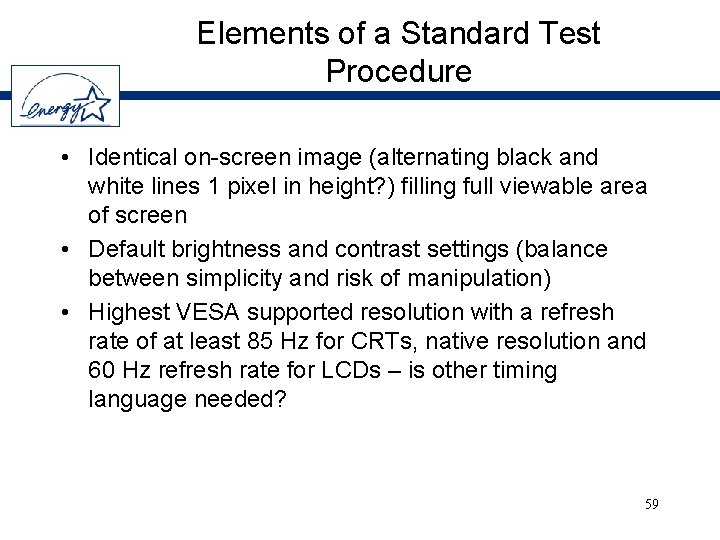 Elements of a Standard Test Procedure

energy

• Identical on-screen image (alternating black and white lines 1 pixel in height?) filling full viewable area of screen
• Default brightness and contrast settings (balance between simplicity and risk of manipulation)
• Highest VESA supported resolution with a refresh rate of at least 85 Hz for CRTs, native resolution and 60 Hz refresh rate for LCDs – is other timing language needed?

59